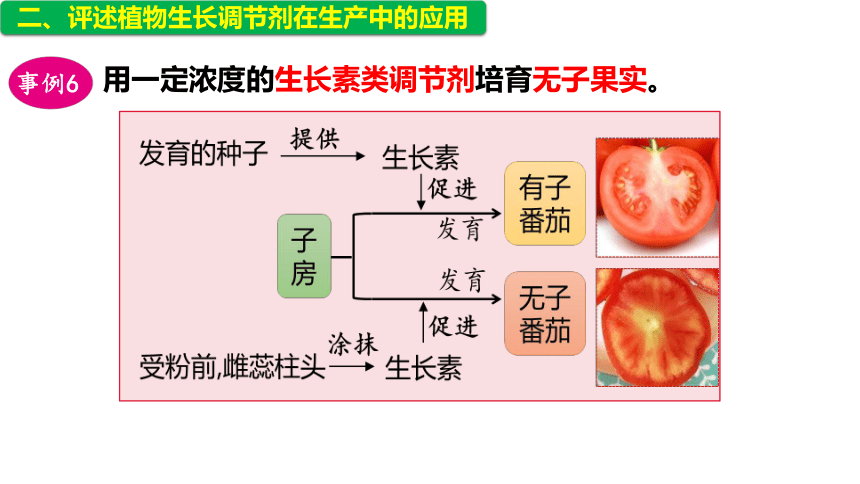 二、评述植物生长调节剂在生产中的应用

事例6 用一定浓度的生长素类调节剂培育无子果实。

发育的种子 提供 生长素

促进

子房

发育 有子番茄

发育 无子番茄

促进

受粉前,雌蕊柱头 涂抹 生长素